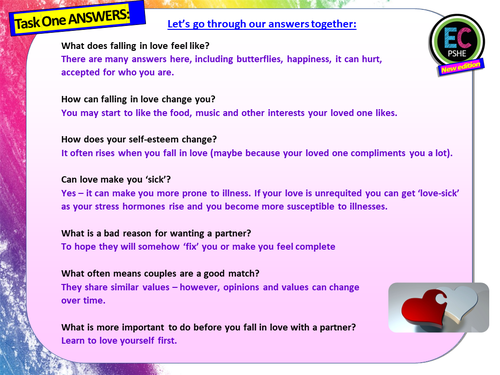 Task One ANSWERS:

Let's go through our answers together:

EC
PSHE
New edition

What does falling in love feel like?
There are many answers here, including butterflies, happiness, it can hurt, accepted for who you are.

How can falling in love change you?
You may start to like the food, music and other interests your loved one likes.

How does your self-esteem change?
It often rises when you fall in love (maybe because your loved one compliments you a lot).

Can love make you 'sick'?
Yes – it can make you more prone to illness. If your love is unrequited you can get 'love-sick' as your stress hormones rise and you become more susceptible to illnesses.

What is a bad reason for wanting a partner?
To hope they will somehow 'fix' you or make you feel complete

What often means couples are a good match?
They share similar values – however, opinions and values can change over time.

What is more important to do before you fall in love with a partner?
Learn to love yourself first.